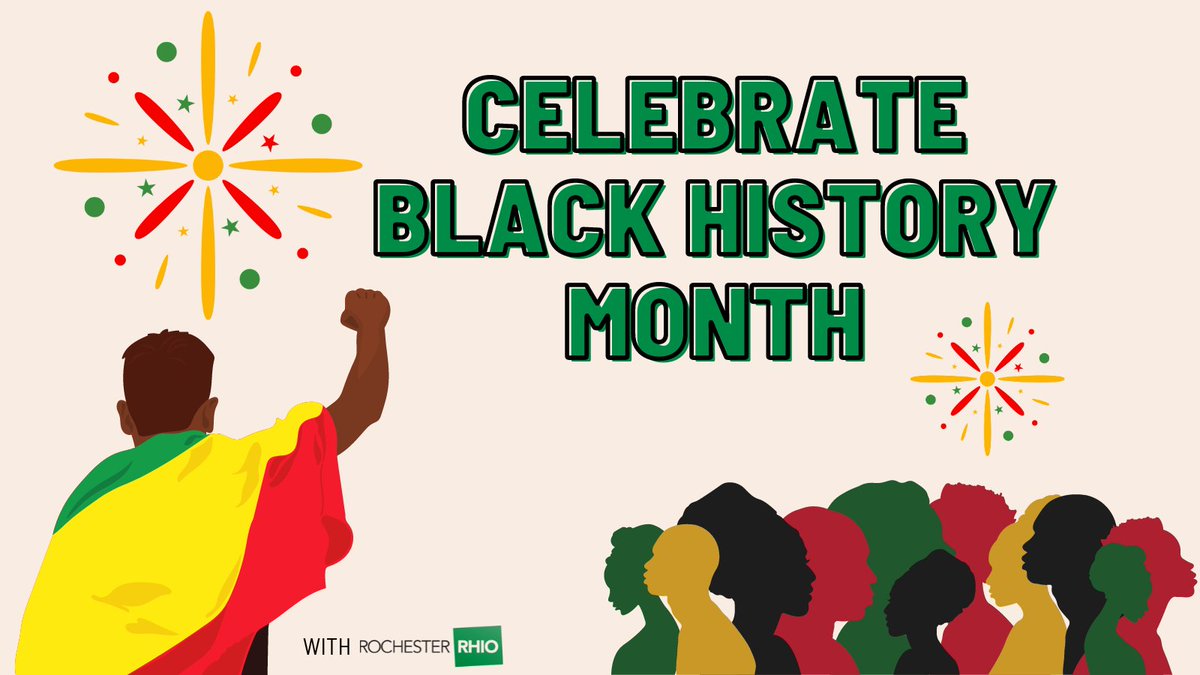 CELEBRATE BLACK HISTORY MONTH

WITH ROCHESTER RHIO